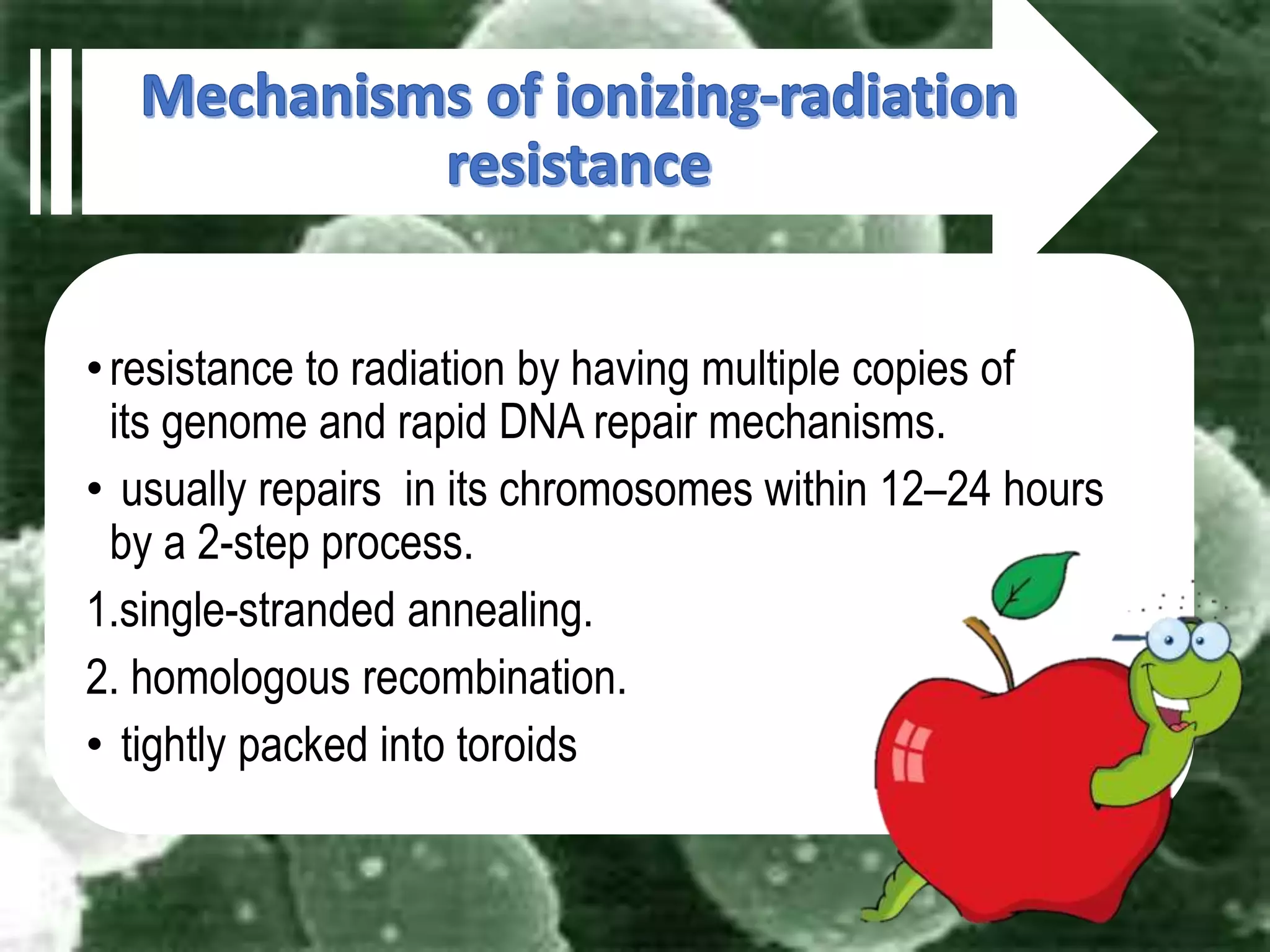 Mechanisms of ionizing-radiation resistance

• resistance to radiation by having multiple copies of its genome and rapid DNA repair mechanisms.

• usually repairs in its chromosomes within 12–24 hours by a 2-step process.

1.single-stranded annealing.

2. homologous recombination.

• tightly packed into toroids